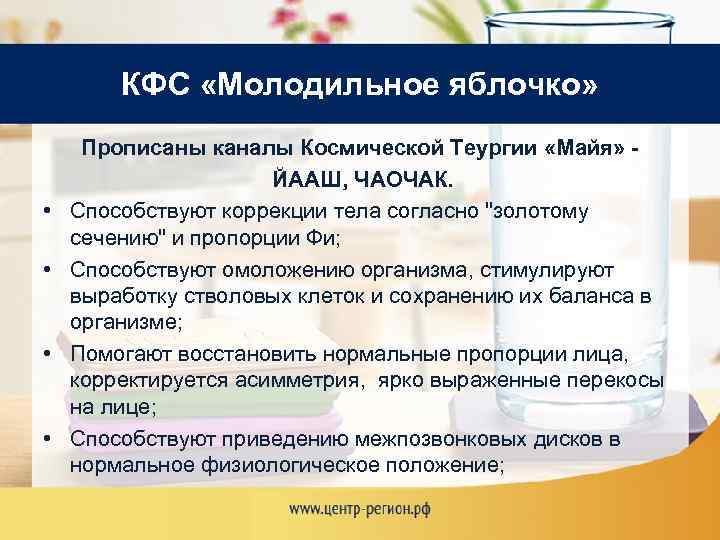 КФС «Молодильное яблочко»

Прописаны каналы Космической Теургии «Майя» - ЙААШ, ЧАОЧАК.

• Способствуют коррекции тела согласно "золотому сечению" и пропорции Фи;
• Способствуют омоложению организма, стимулируют выработку стволовых клеток и сохранению их баланса в организме;
• Помогают восстановить нормальные пропорции лица, корректируется асимметрия, ярко выраженные перекосы на лице;
• Способствуют приведению межпозвонковых дисков в нормальное физиологическое положение;

www.центр-регион.рф